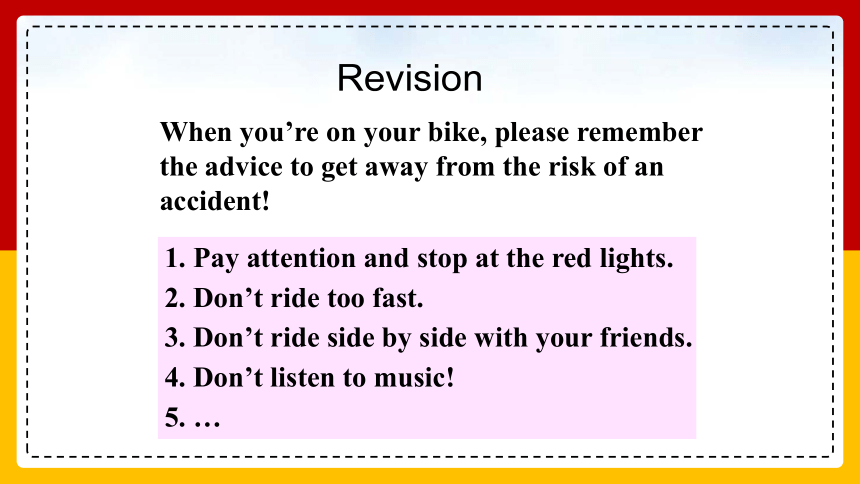 Revision

When you’re on your bike, please remember the advice to get away from the risk of an accident!

1. Pay attention and stop at the red lights.
2. Don’t ride too fast.
3. Don’t ride side by side with your friends.
4. Don’t listen to music!
5. …